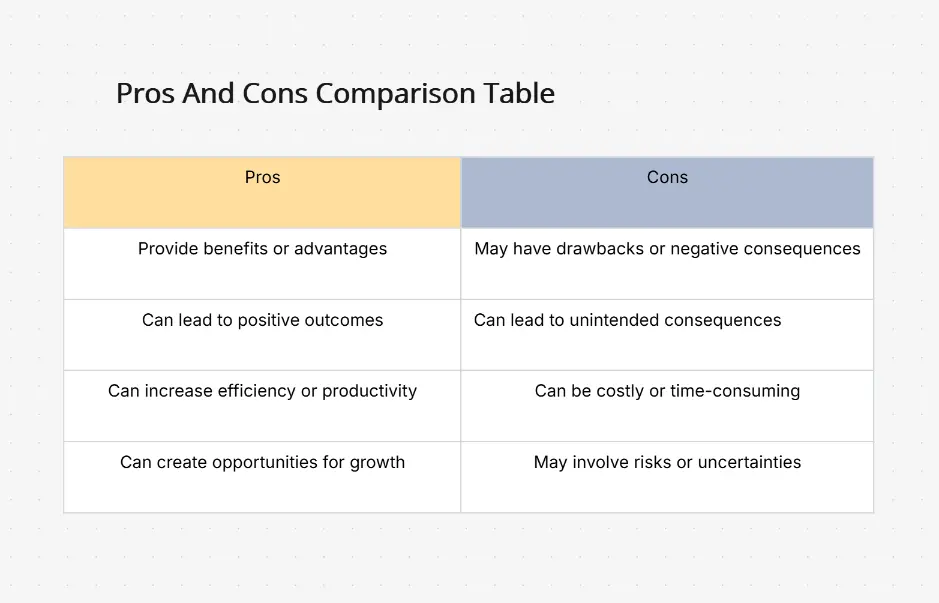 Pros And Cons Comparison Table

| Pros | Cons |
|---|---|
| Provide benefits or advantages | May have drawbacks or negative consequences |
| Can lead to positive outcomes | Can lead to unintended consequences |
| Can increase efficiency or productivity | Can be costly or time-consuming |
| Can create opportunities for growth | May involve risks or uncertainties |